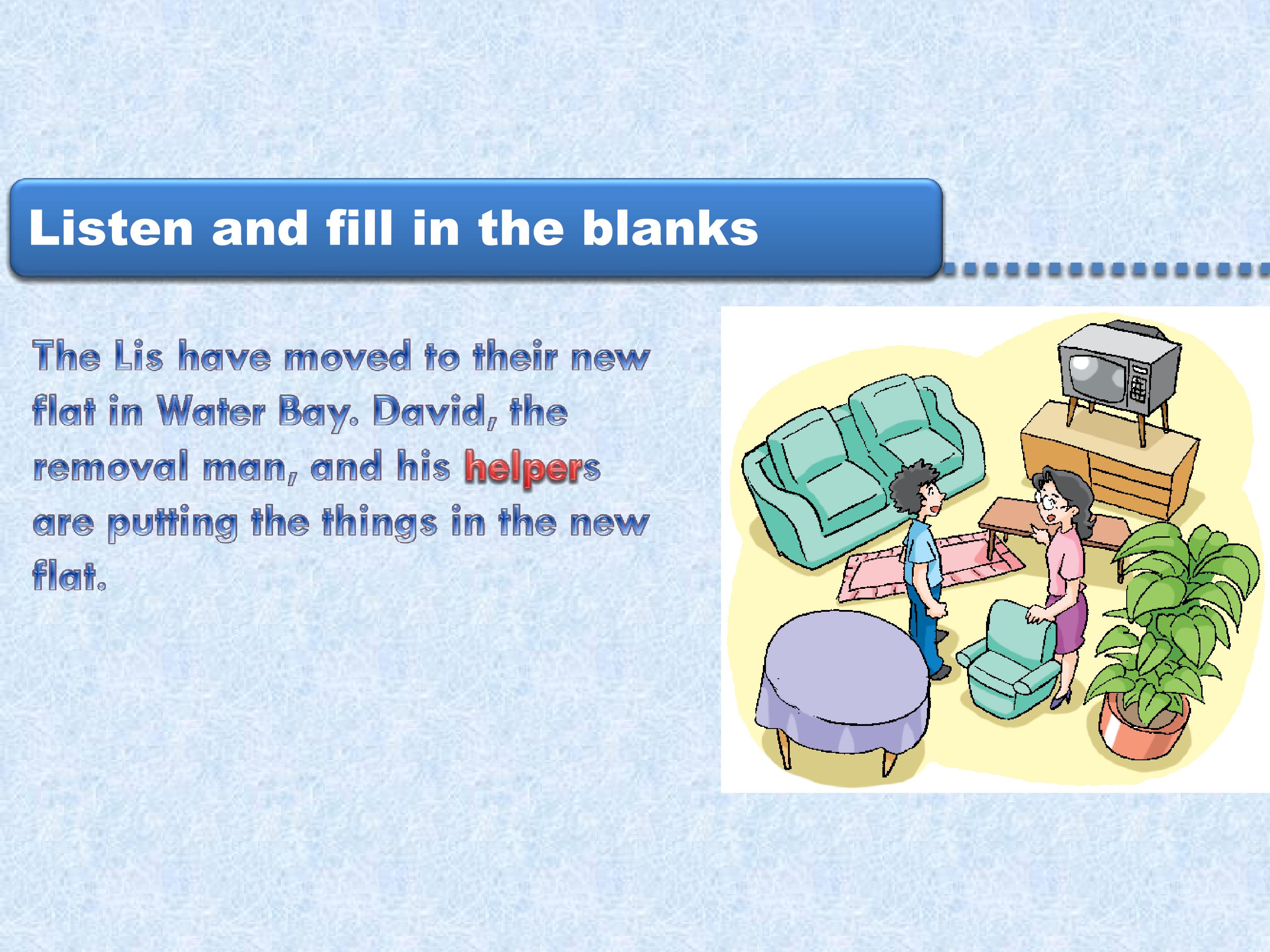 Listen and fill in the blanks

The Lis have moved to their new flat in Water Bay. David, the removal man, and his helpers are putting the things in the new flat.